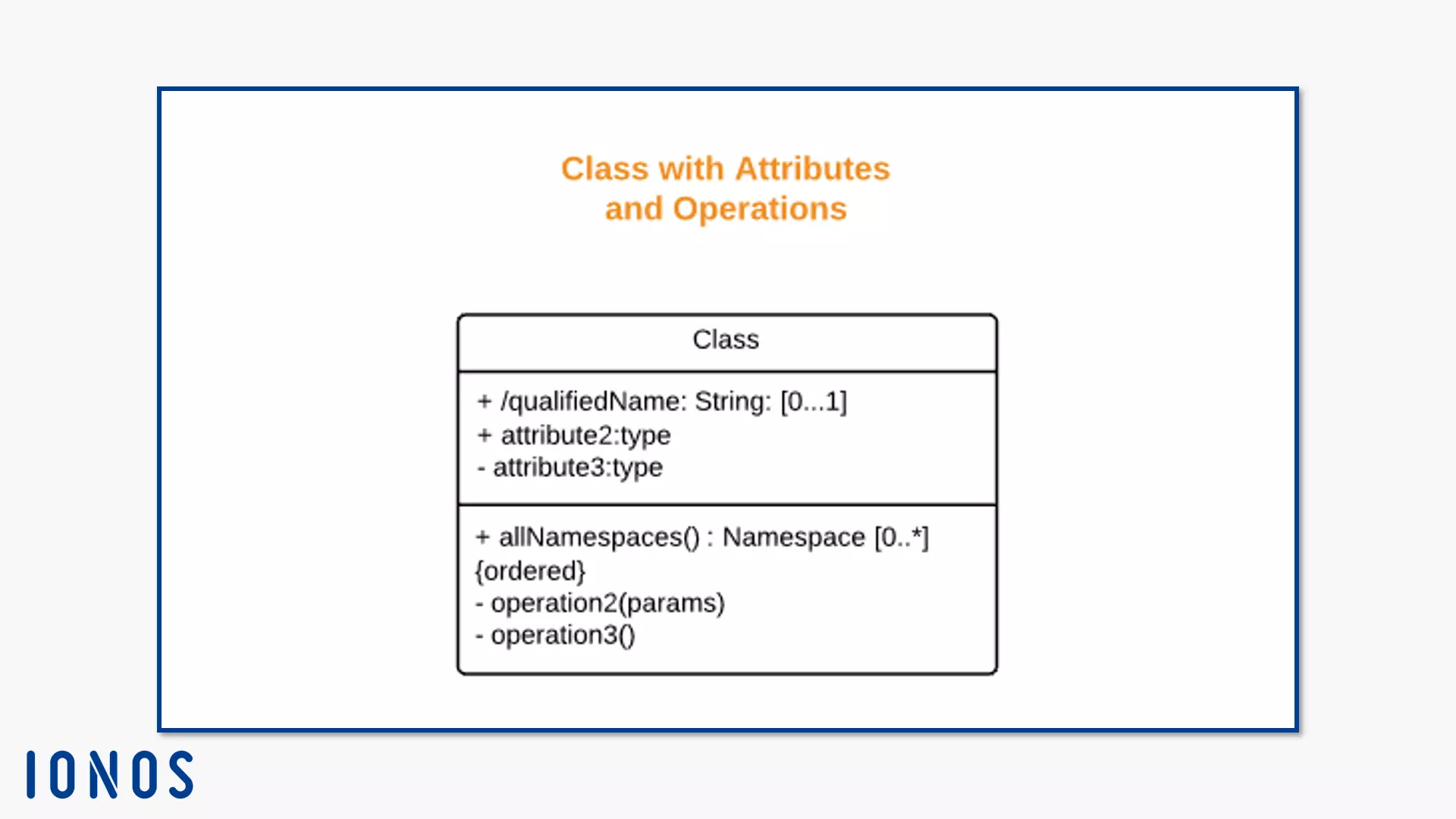 Class with Attributes
and Operations

Class

+ /qualifiedName: String: [0...1]
+ attribute2:type
- attribute3:type

+ allNamespaces() : Namespace [0..*] {ordered}
- operation2(params)
- operation3()

IONOS